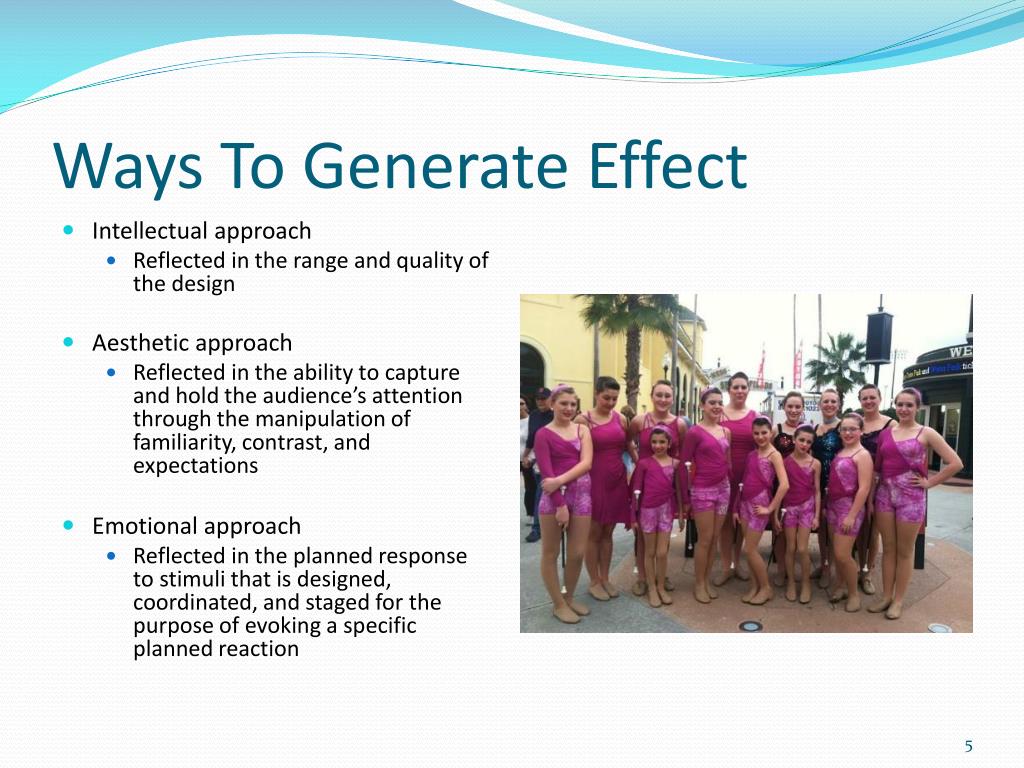 Ways To Generate Effect

- Intellectual approach
  - Reflected in the range and quality of the design

- Aesthetic approach
  - Reflected in the ability to capture and hold the audience's attention through the manipulation of familiarity, contrast, and expectations

- Emotional approach
  - Reflected in the planned response to stimuli that is designed, coordinated, and staged for the purpose of evoking a specific planned reaction

WE

5